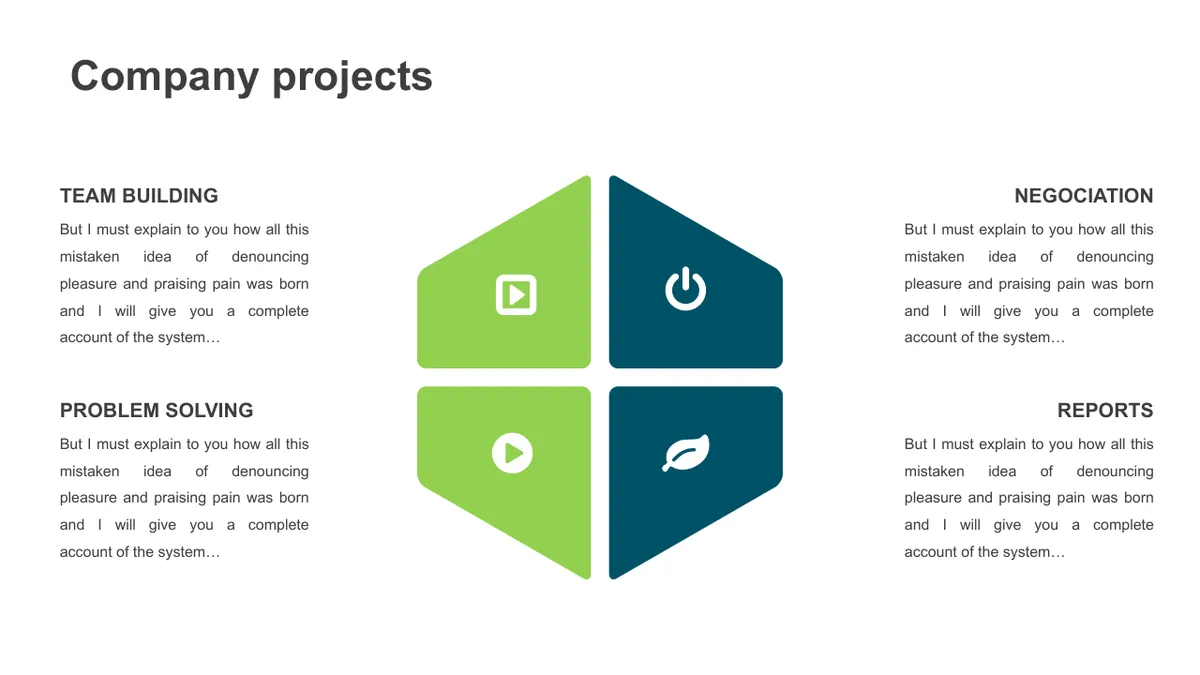 Company projects

TEAM BUILDING

But I must explain to you how all this mistaken idea of denouncing pleasure and praising pain was born and I will give you a complete account of the system…

PROBLEM SOLVING

But I must explain to you how all this mistaken idea of denouncing pleasure and praising pain was born and I will give you a complete account of the system…

NEGOCIATION

But I must explain to you how all this mistaken idea of denouncing pleasure and praising pain was born and I will give you a complete account of the system…

REPORTS

But I must explain to you how all this mistaken idea of denouncing pleasure and praising pain was born and I will give you a complete account of the system…